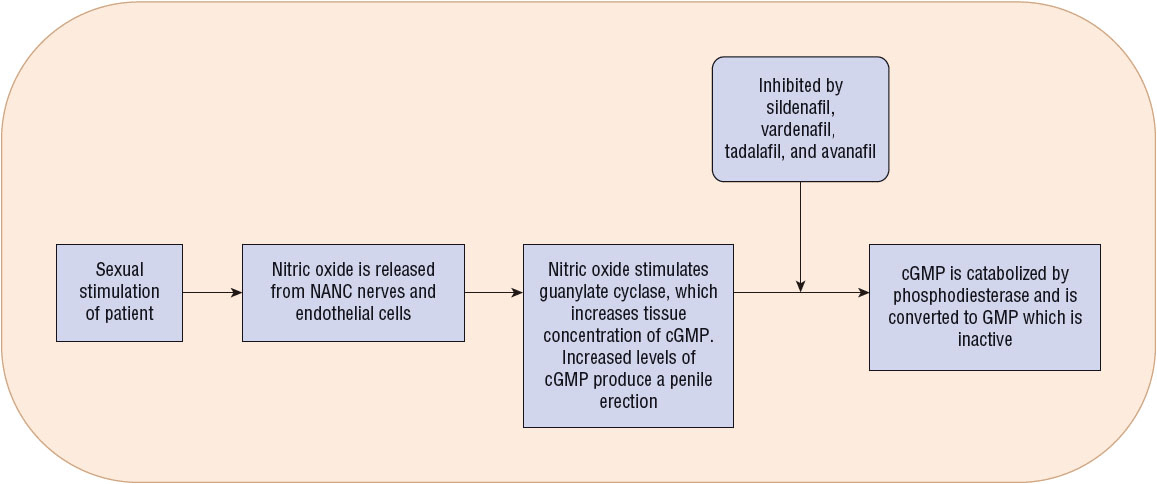 Inhibited by sildenafil, vardenafil, tadalafil, and avanafil

Sexual stimulation of patient

Nitric oxide is released from NANC nerves and endothelial cells

Nitric oxide stimulates guanylate cyclase, which increases tissue concentration of cGMP. Increased levels of cGMP produce a penile erection

cGMP is catabolized by phosphodiesterase and is converted to GMP which is inactive